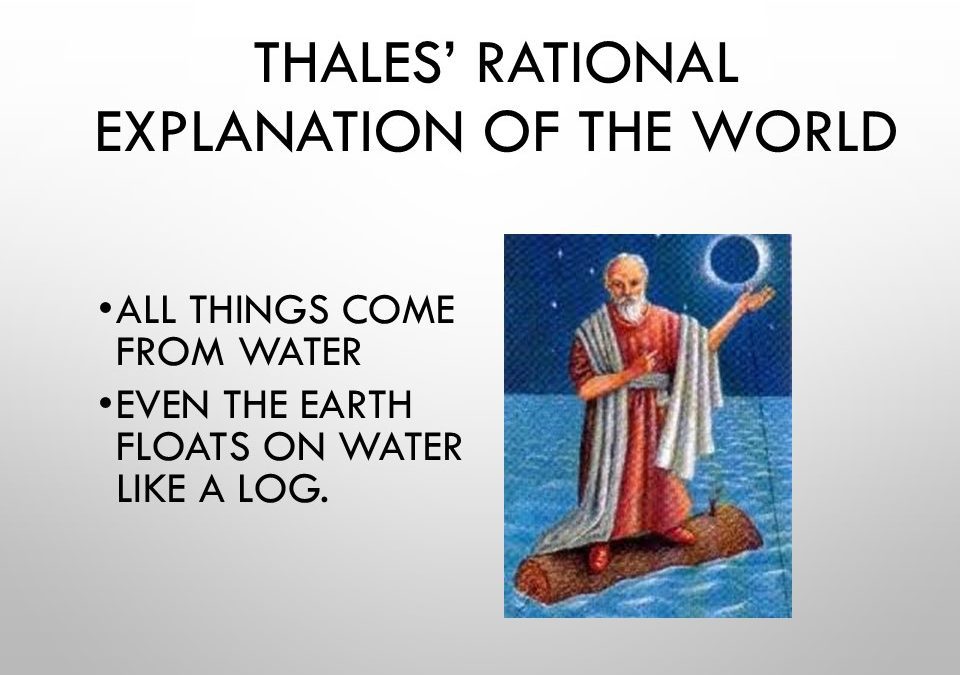 THALES' RATIONAL EXPLANATION OF THE WORLD

•ALL THINGS COME FROM WATER

•EVEN THE EARTH FLOATS ON WATER LIKE A LOG.